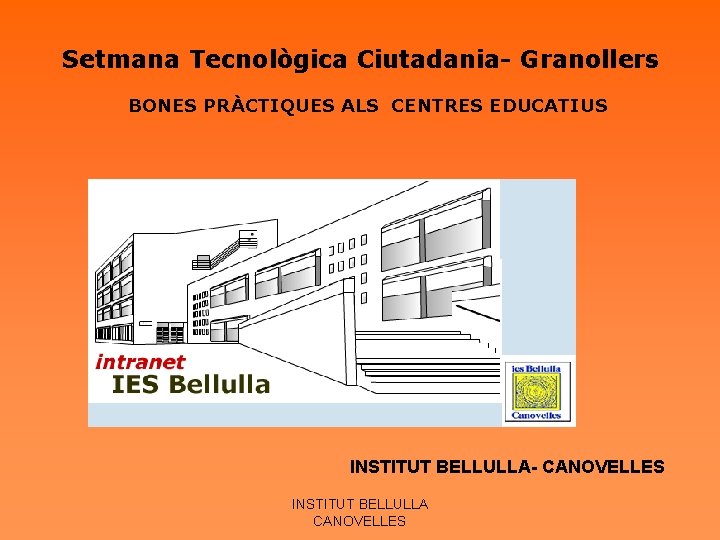 Setmana Tecnològica Ciutadania- Granollers

BONES PRÀCTIQUES ALS CENTRES EDUCATIUS

intranet
IES Bellulla

ies Bellulla
Canovelles

INSTITUT BELLULLA- CANOVELLES

INSTITUT BELLULLA
CANOVELLES